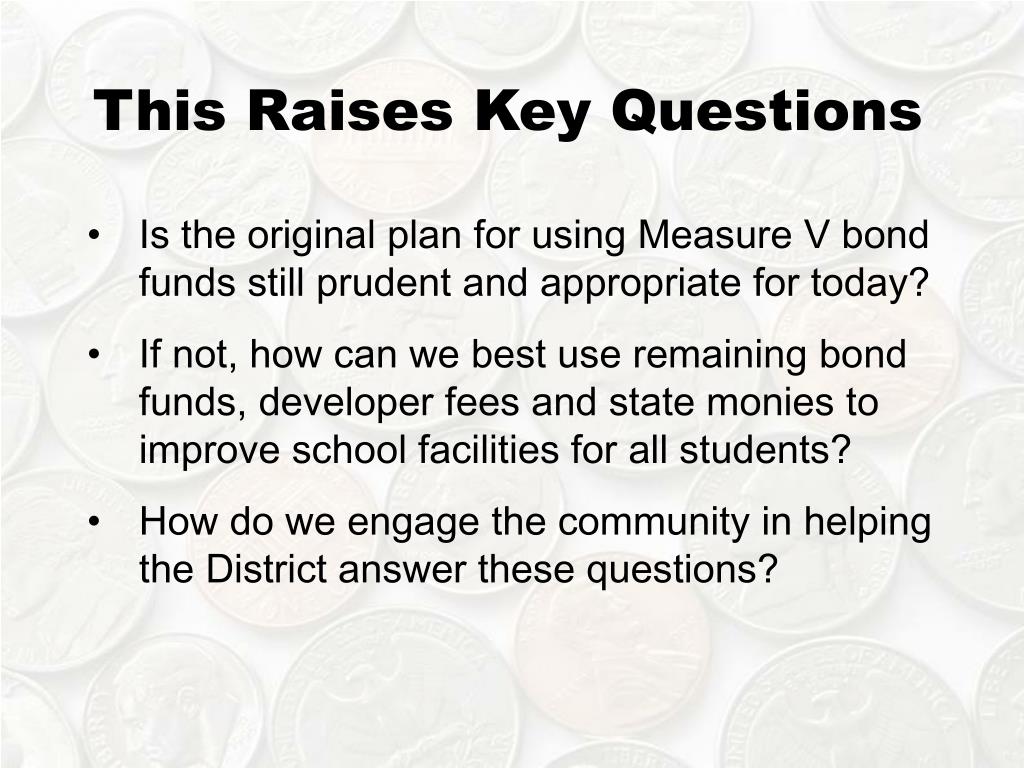 This Raises Key Questions

• Is the original plan for using Measure V bond funds still prudent and appropriate for today?

• If not, how can we best use remaining bond funds, developer fees and state monies to improve school facilities for all students?

• How do we engage the community in helping the District answer these questions?